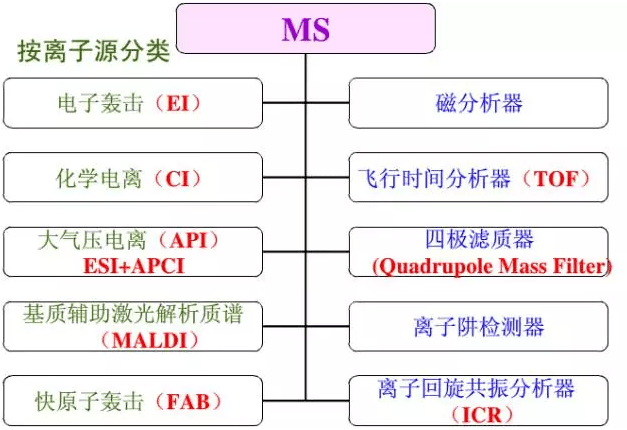 MS

按离子源分类

电子轰击（EI）

化学电离（CI）

大气压电离（API）
ESI+APCI

基质辅助激光解析质谱
（MALDI）

快原子轰击（FAB）

磁分析器

飞行时间分析器（TOF）

四极滤质器
(Quadrupole Mass Filter)

离子阱检测器

离子回旋共振分析器
（ICR）